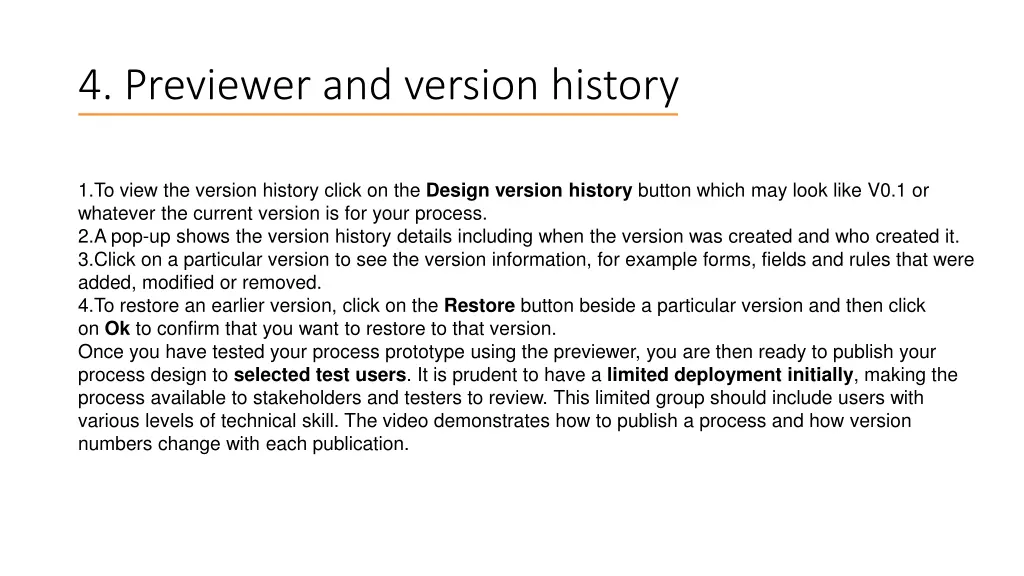 4. Previewer and version history

1.To view the version history click on the Design version history button which may look like V0.1 or whatever the current version is for your process.
2.A pop-up shows the version history details including when the version was created and who created it.
3.Click on a particular version to see the version information, for example forms, fields and rules that were added, modified or removed.
4.To restore an earlier version, click on the Restore button beside a particular version and then click on Ok to confirm that you want to restore to that version.
Once you have tested your process prototype using the previewer, you are then ready to publish your process design to selected test users. It is prudent to have a limited deployment initially, making the process available to stakeholders and testers to review. This limited group should include users with various levels of technical skill. The video demonstrates how to publish a process and how version numbers change with each publication.